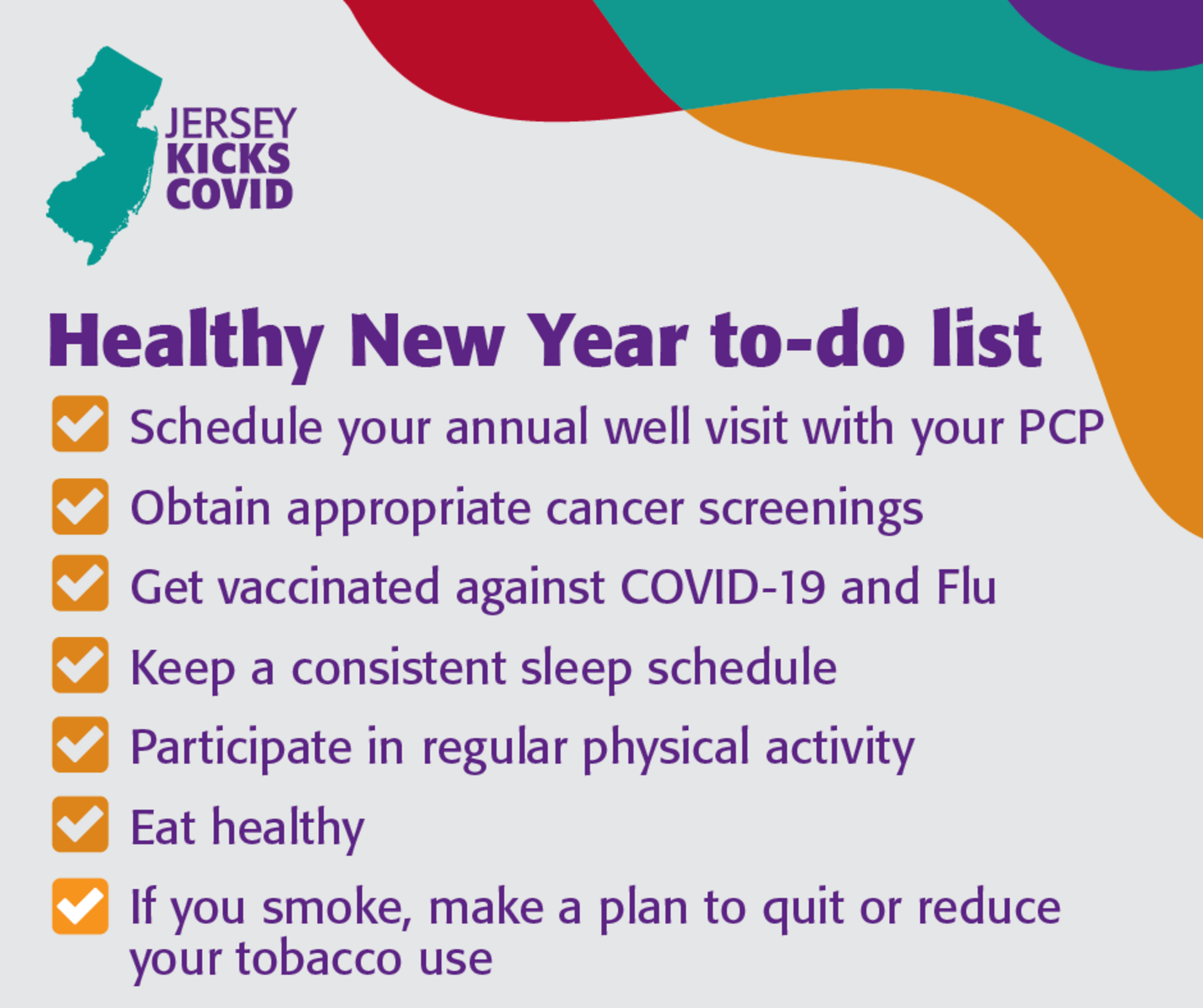 JERSEY
KICKS
COVID

Healthy New Year to-do list

Schedule your annual well visit with your PCP

Obtain appropriate cancer screenings

Get vaccinated against COVID-19 and Flu

Keep a consistent sleep schedule

Participate in regular physical activity

Eat healthy

If you smoke, make a plan to quit or reduce your tobacco use